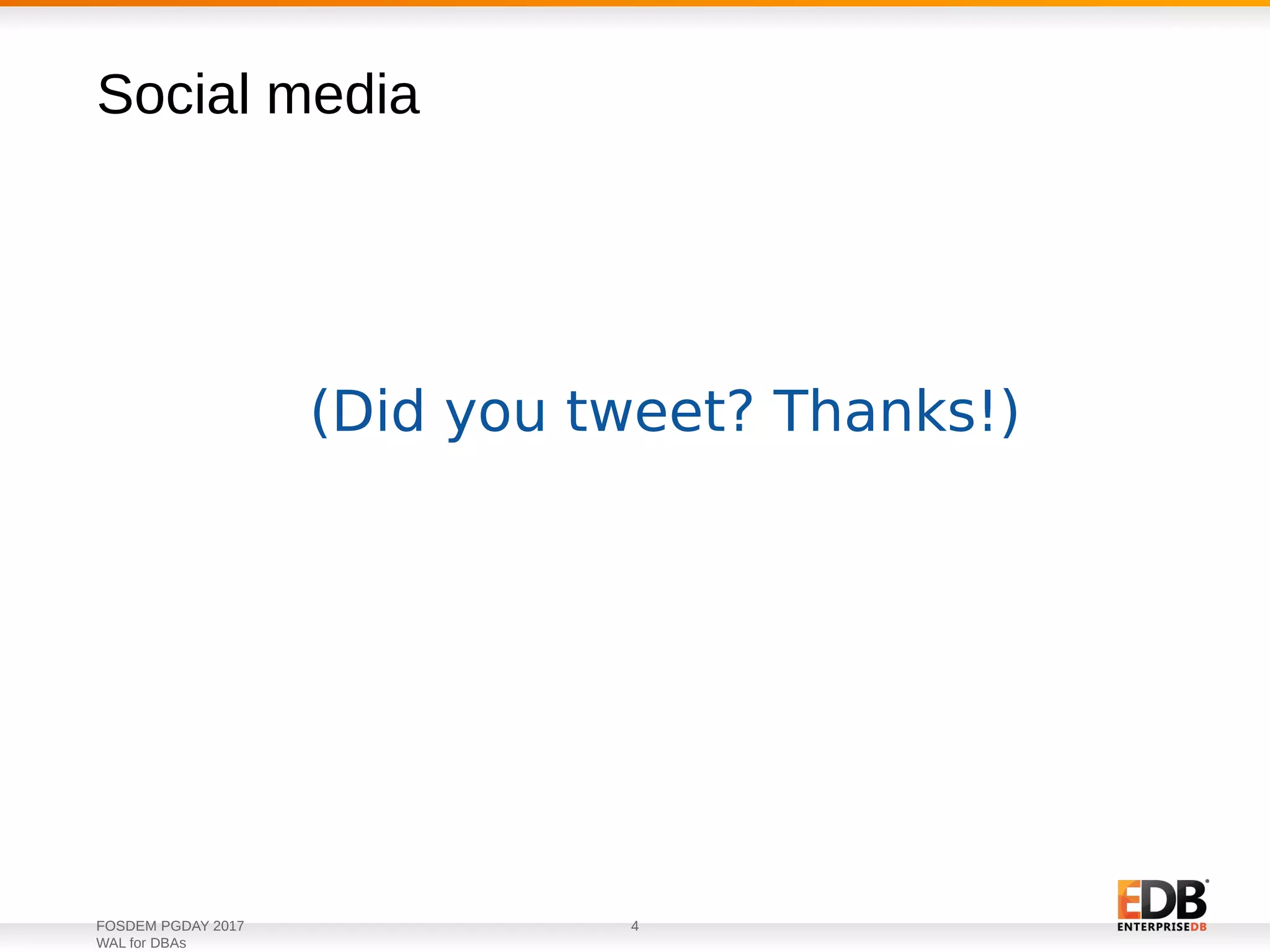 Social media

(Did you tweet? Thanks!)

FOSDEM PGDAY 2017
WAL for DBAs

4

EDB
ENTERPRISEDB